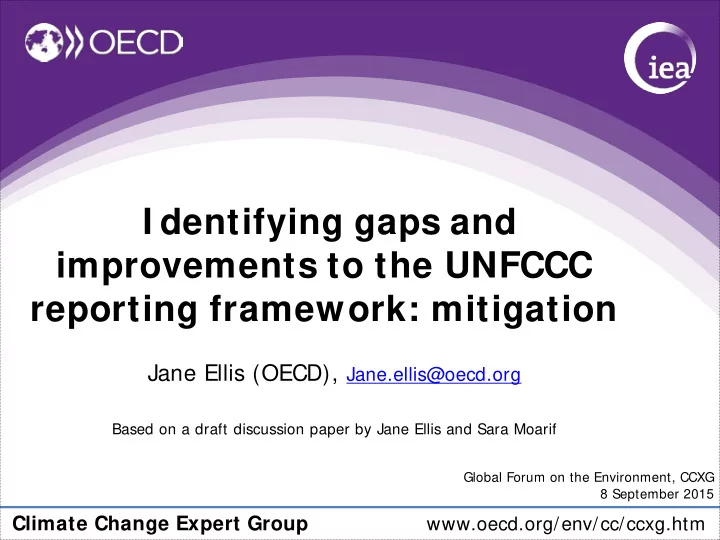 OECD

iea

Identifying gaps and improvements to the UNFCCC reporting framework: mitigation

Jane Ellis (OECD), Jane.ellis@oecd.org

Based on a draft discussion paper by Jane Ellis and Sara Moarif

Global Forum on the Environment, CCXG
8 September 2015

Climate Change Expert Group

www.oecd.org/env/cc/ccxg.htm